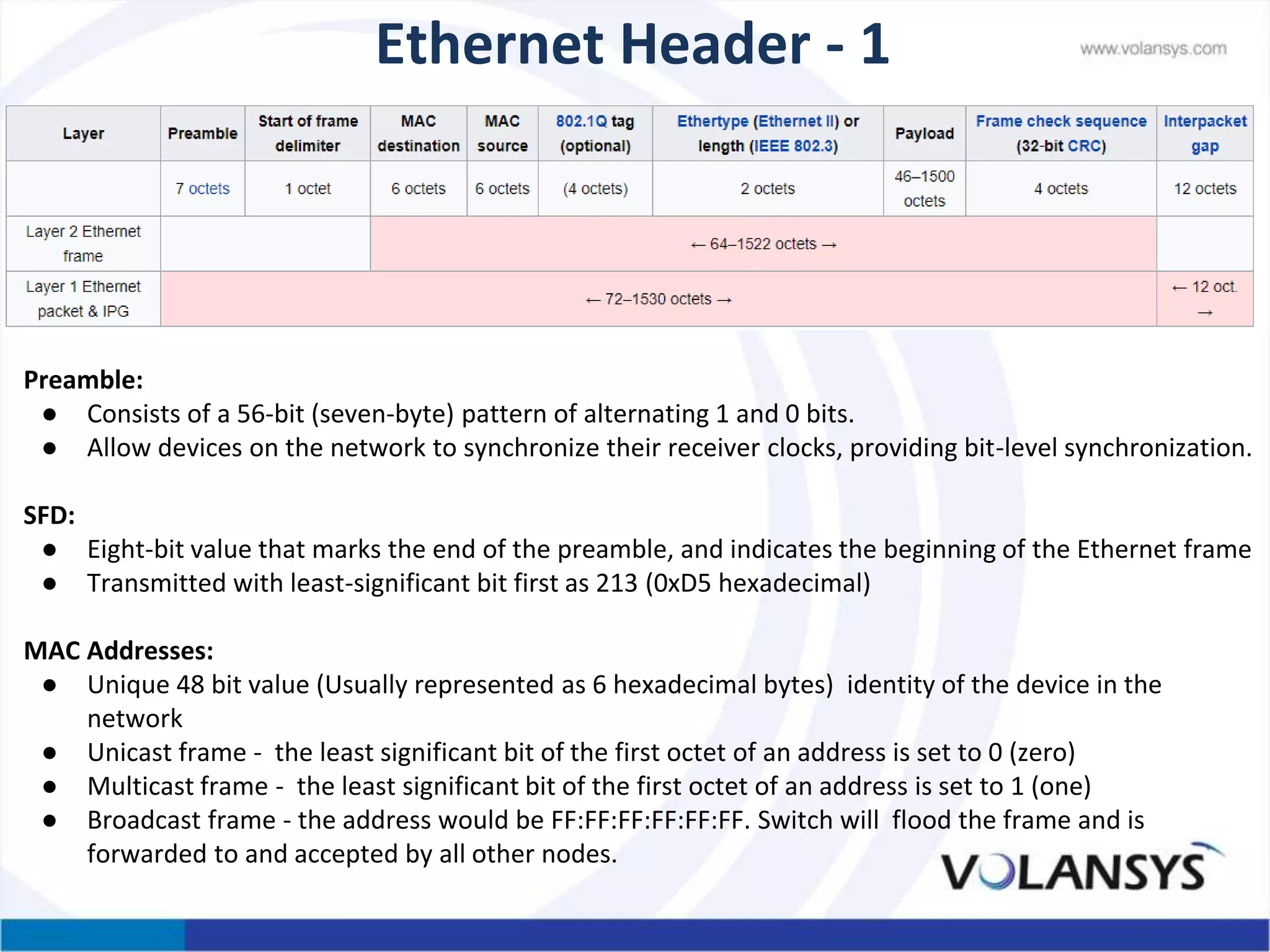 Ethernet Header - 1

www.volansys.com

| Layer | Preamble | Start of frame delimiter | MAC destination | MAC source | 802.1Q tag (optional) | Ethertype (Ethernet II) or length (IEEE 802.3) | Payload | Frame check sequence (32-bit CRC) | Interpacket gap |
|---|---|---|---|---|---|---|---|---|---|
| | 7 octets | 1 octet | 6 octets | 6 octets | (4 octets) | 2 octets | 46–1500 octets | 4 octets | 12 octets |
| Layer 2 Ethernet frame | | | ← 64–1522 octets → | | | | | | |
| Layer 1 Ethernet packet & IPG | ← 72–1530 octets → | | | | | | | | ← 12 oct. → |

Preamble:
● Consists of a 56-bit (seven-byte) pattern of alternating 1 and 0 bits.
● Allow devices on the network to synchronize their receiver clocks, providing bit-level synchronization.

SFD:
● Eight-bit value that marks the end of the preamble, and indicates the beginning of the Ethernet frame
● Transmitted with least-significant bit first as 213 (0xD5 hexadecimal)

MAC Addresses:
● Unique 48 bit value (Usually represented as 6 hexadecimal bytes) identity of the device in the network
● Unicast frame - the least significant bit of the first octet of an address is set to 0 (zero)
● Multicast frame - the least significant bit of the first octet of an address is set to 1 (one)
● Broadcast frame - the address would be FF:FF:FF:FF:FF:FF. Switch will flood the frame and is forwarded to and accepted by all other nodes.

VOLANSYS